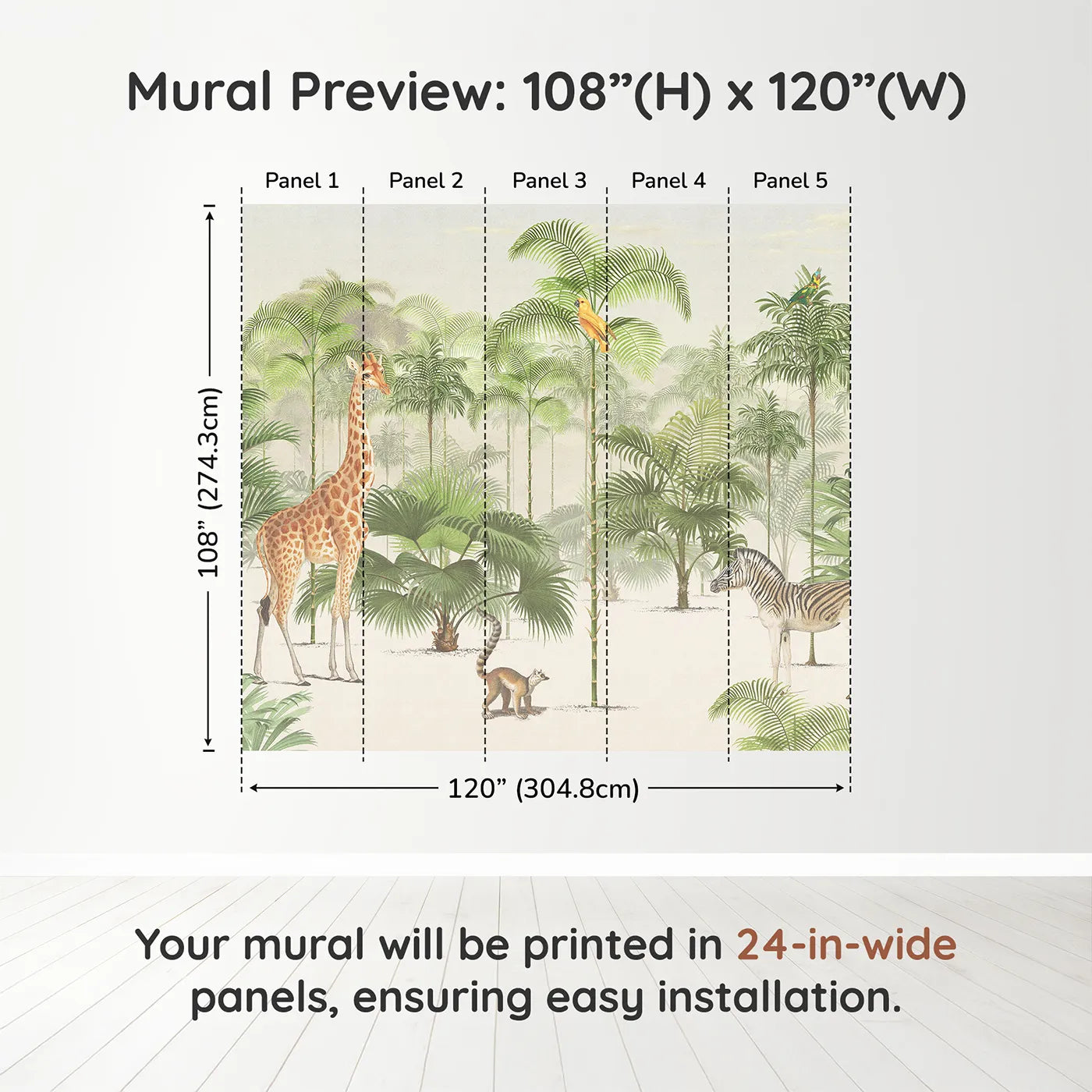 Mural Preview: 108”(H) x 120”(W)

Panel 1 Panel 2 Panel 3 Panel 4 Panel 5

108” (274.3cm)

120” (304.8cm)

Your mural will be printed in 24-in-wide panels, ensuring easy installation.